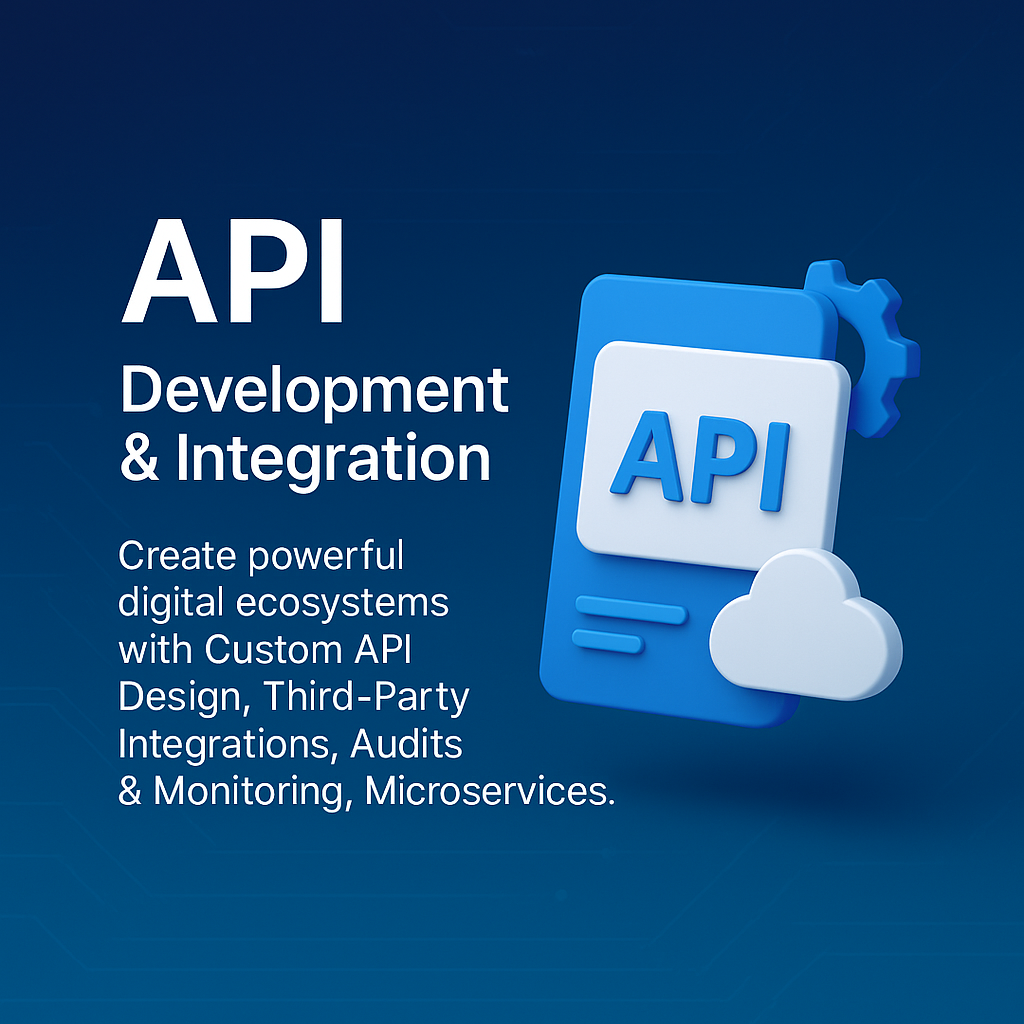 API
Development & Integration

Create powerful digital ecosystems with Custom API Design, Third-Party Integrations, Audits & Monitoring, Microservices.

API